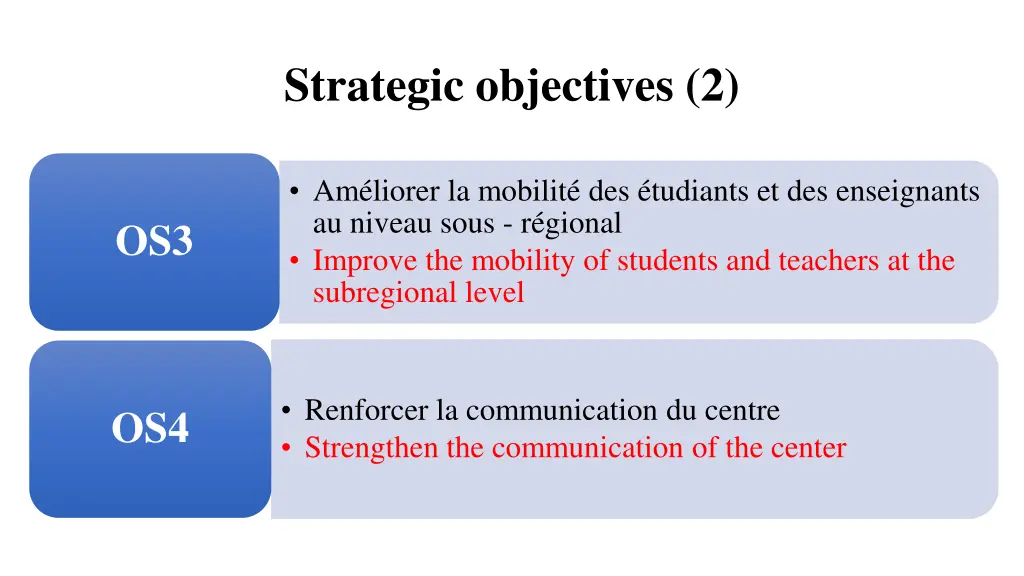 Strategic objectives (2)

OS3

• Améliorer la mobilité des étudiants et des enseignants au niveau sous - régional
• Improve the mobility of students and teachers at the subregional level

OS4

• Renforcer la communication du centre
• Strengthen the communication of the center